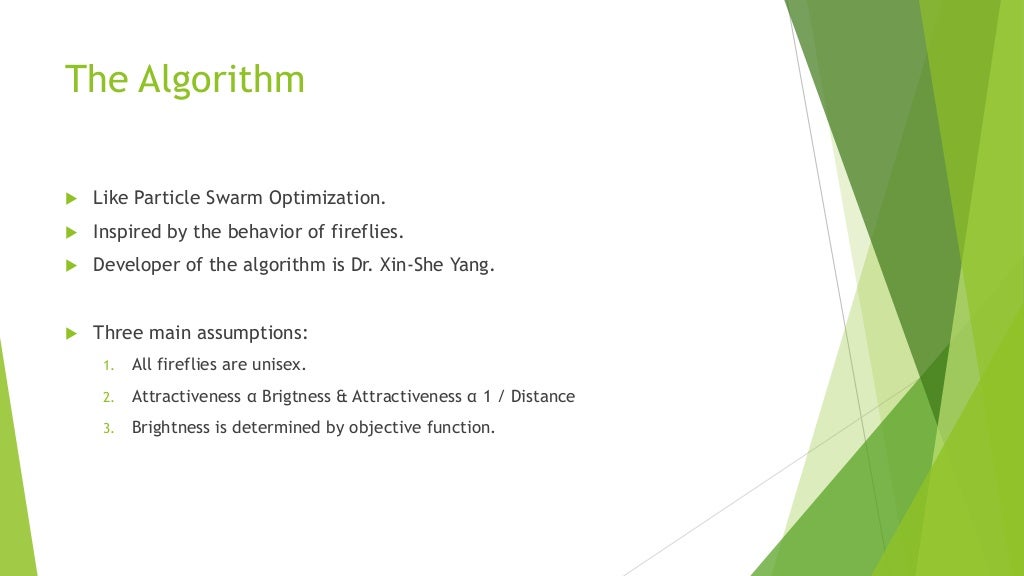 The Algorithm

Like Particle Swarm Optimization.

Inspired by the behavior of fireflies.

Developer of the algorithm is Dr. Xin-She Yang.

Three main assumptions:

1. All fireflies are unisex.
2. Attractiveness α Brigtness & Attractiveness α 1 / Distance
3. Brightness is determined by objective function.